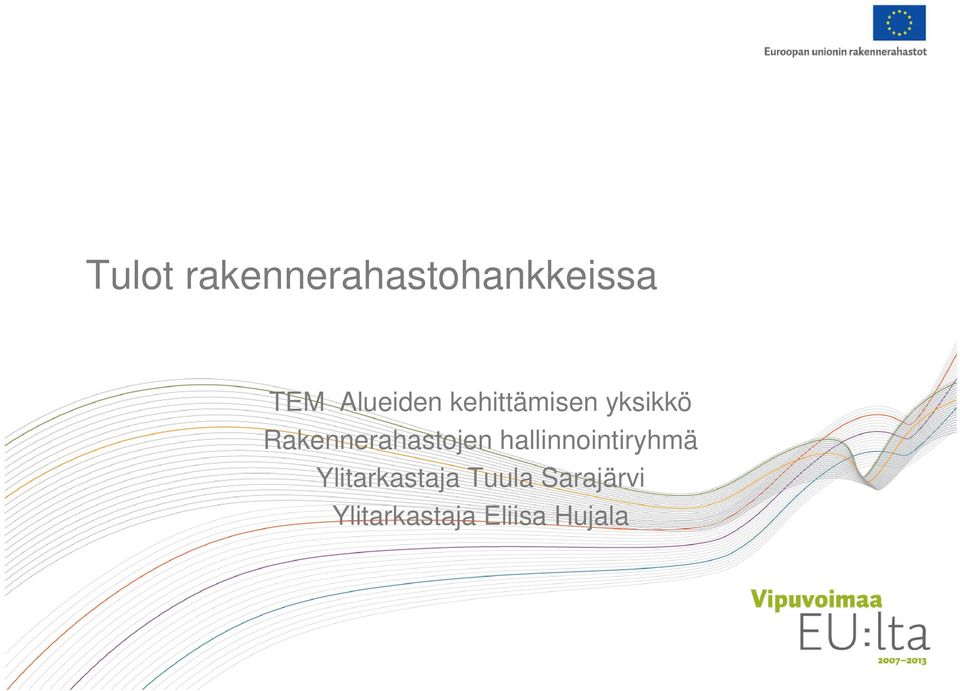 Euroopan unionin rakennerahastot

Tulot rakennerahastohankkeissa

TEM Alueiden kehittämisen yksikkö
Rakennerahastojen hallinnointiryhmä
Ylitarkastaja Tuula Sarajärvi
Ylitarkastaja Eliisa Hujala

Vipuvoimaa
EU:lta
2007–2013